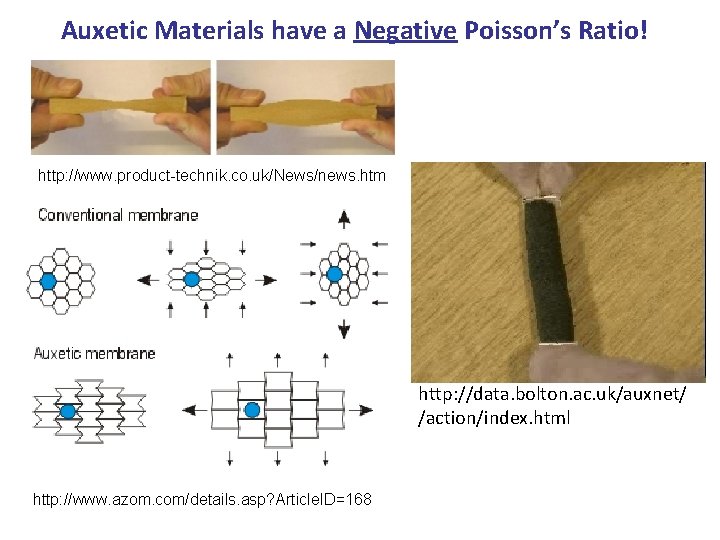 Auxetic Materials have a Negative Poisson's Ratio!

http://www.product-technik.co.uk/News/news.htm

Conventional membrane

Auxetic membrane

http://www.azom.com/details.asp?ArticleID=168

http://data.bolton.ac.uk/auxnet/ /action/index.html